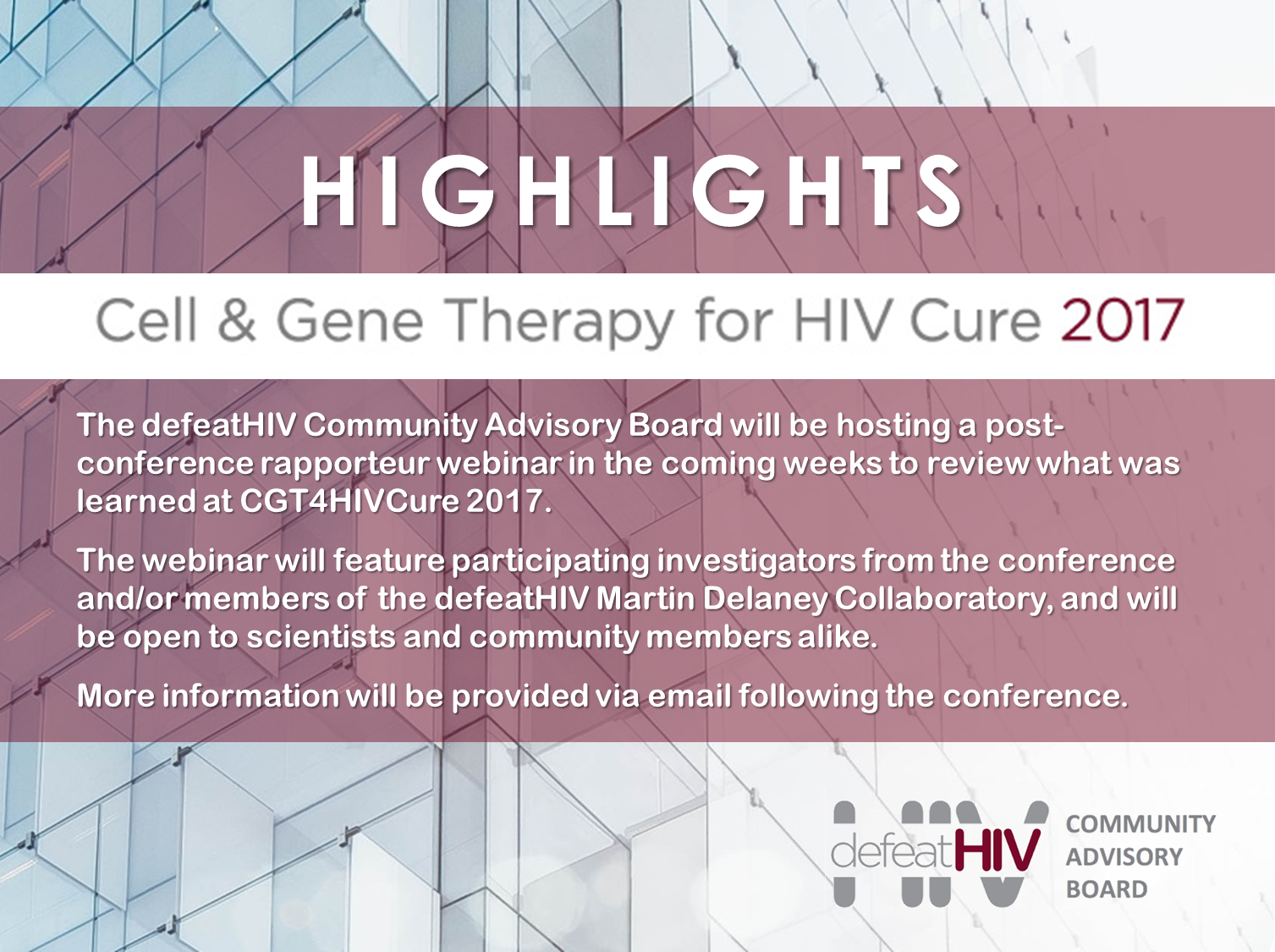 HIGHLIGHTS

Cell & Gene Therapy for HIV Cure 2017

The defeatHIV Community Advisory Board will be hosting a post-conference rapporteur webinar in the coming weeks to review what was learned at CGT4HIVCure 2017.

The webinar will feature participating investigators from the conference and/or members of the defeatHIV Martin Delaney Collaboratory, and will be open to scientists and community members alike.

More information will be provided via email following the conference.

defeatHIV COMMUNITY ADVISORY BOARD